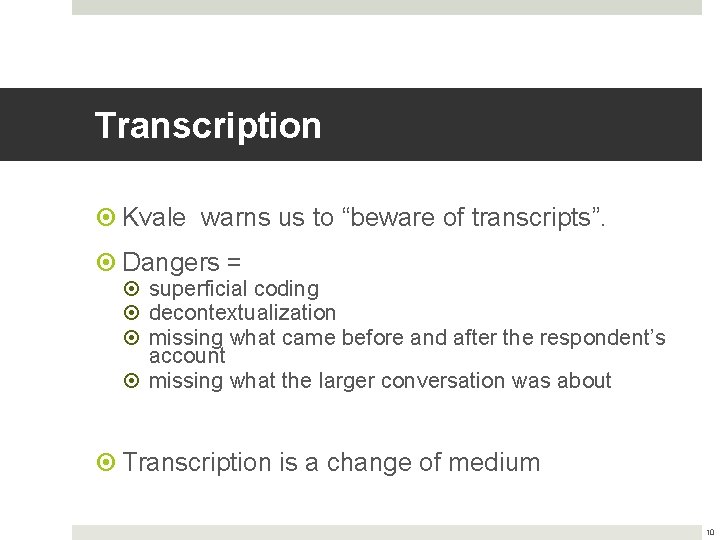 Transcription

Kvale  warns us to “beware of transcripts”.

Dangers =

superficial coding

decontextualization

missing what came before and after the respondent’s account

missing what the larger conversation was about

Transcription is a change of medium

10